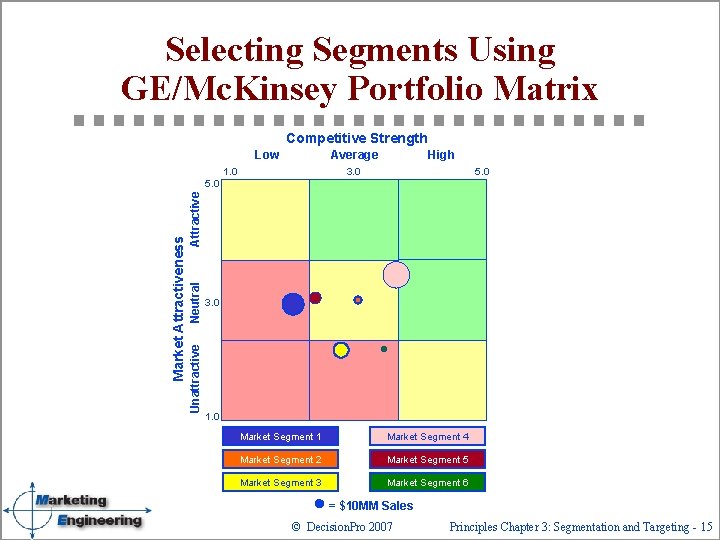 Selecting Segments Using GE/McKinsey Portfolio Matrix

Competitive Strength

Low Average High

1.0 3.0 5.0

Market Attractiveness

Attractive

Neutral

Unattractive

5.0

3.0

1.0

Market Segment 1
Market Segment 2
Market Segment 3
Market Segment 4
Market Segment 5
Market Segment 6

= $10MM Sales

Marketing Engineering

© DecisionPro 2007

Principles Chapter 3: Segmentation and Targeting - 15